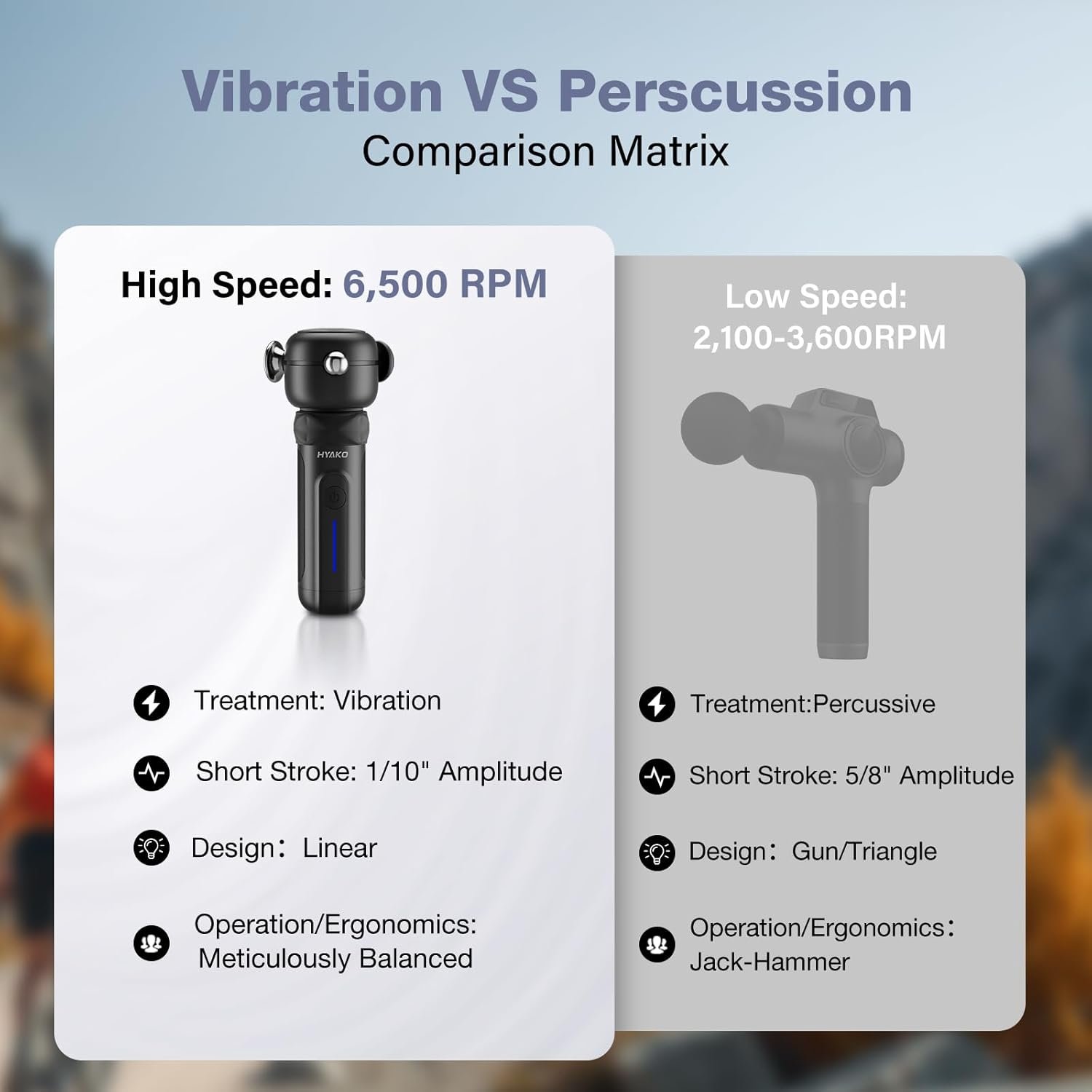 Vibration VS Perscussion
Comparison Matrix

High Speed: 6,500 RPM

HYAKO

Treatment: Vibration

Short Stroke: 1/10" Amplitude

Design: Linear

Operation/Ergonomics: Meticulously Balanced

Low Speed: 2,100-3,600RPM

Treatment:Percussive

Short Stroke: 5/8" Amplitude

Design: Gun/Triangle

Operation/Ergonomics: Jack-Hammer